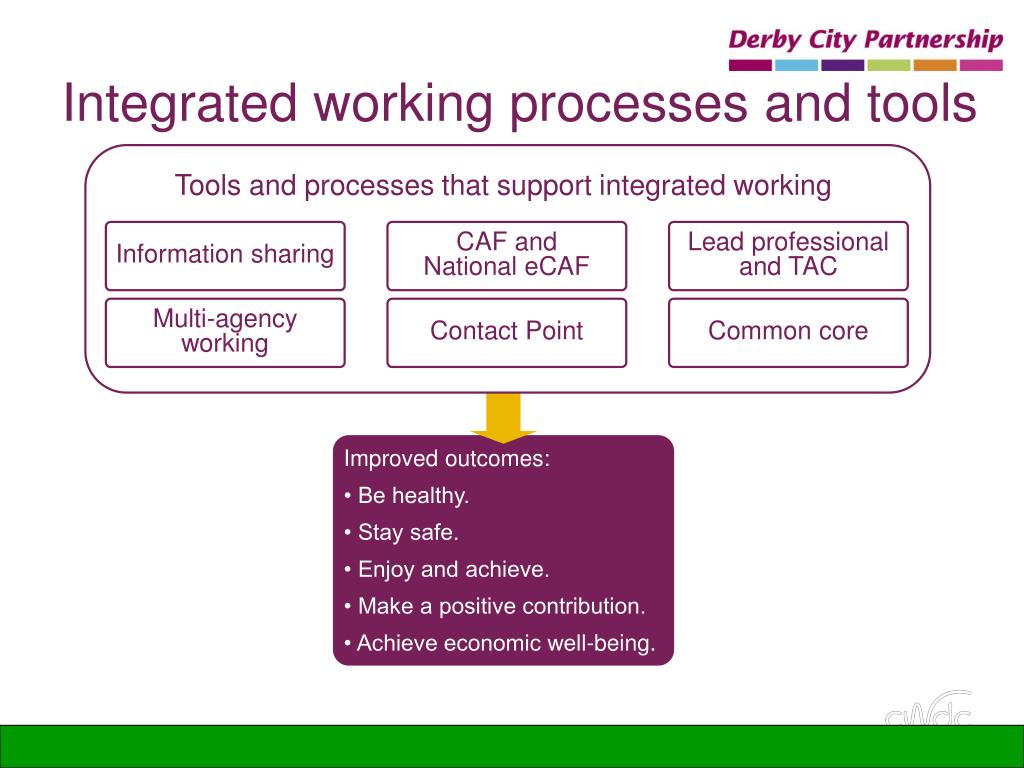 Derby City Partnership

Integrated working processes and tools

Tools and processes that support integrated working

Information sharing

CAF and National eCAF

Lead professional and TAC

Multi-agency working

Contact Point

Common core

Improved outcomes:
• Be healthy.
• Stay safe.
• Enjoy and achieve.
• Make a positive contribution.
• Achieve economic well-being.

cwdc